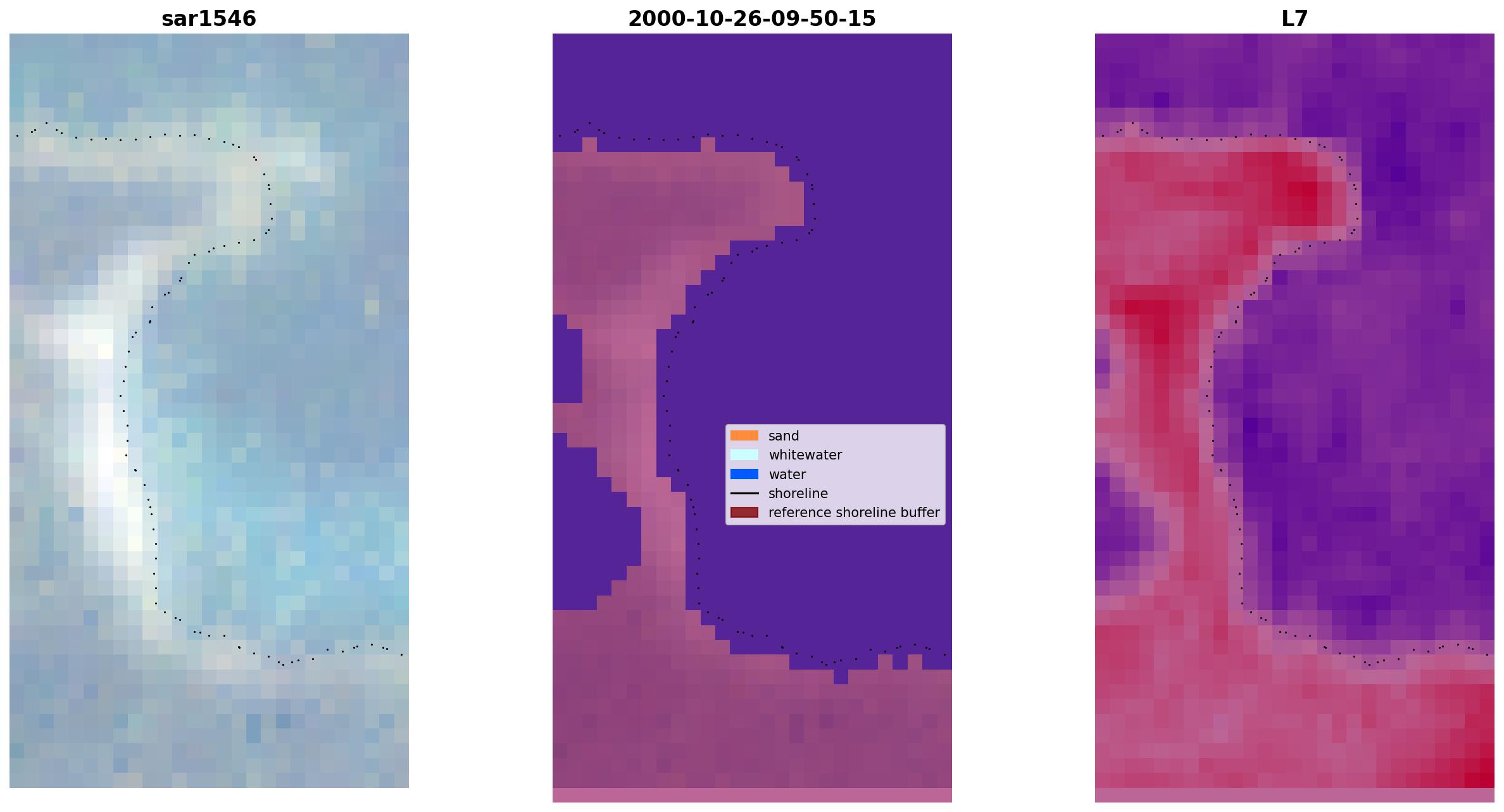 sar1546

2000-10-26-09-50-15

sand
whitewater
water
shoreline
reference shoreline buffer

L7